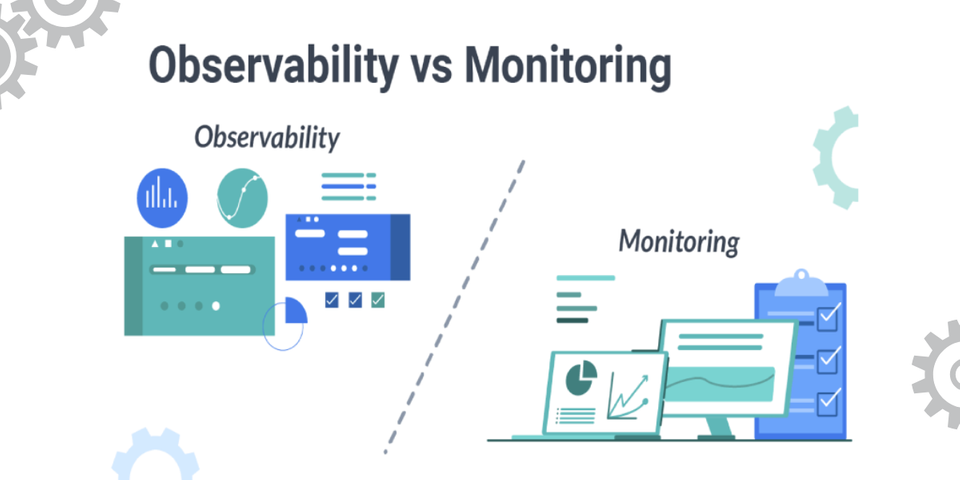 Observability vs Monitoring

Observability

Monitoring